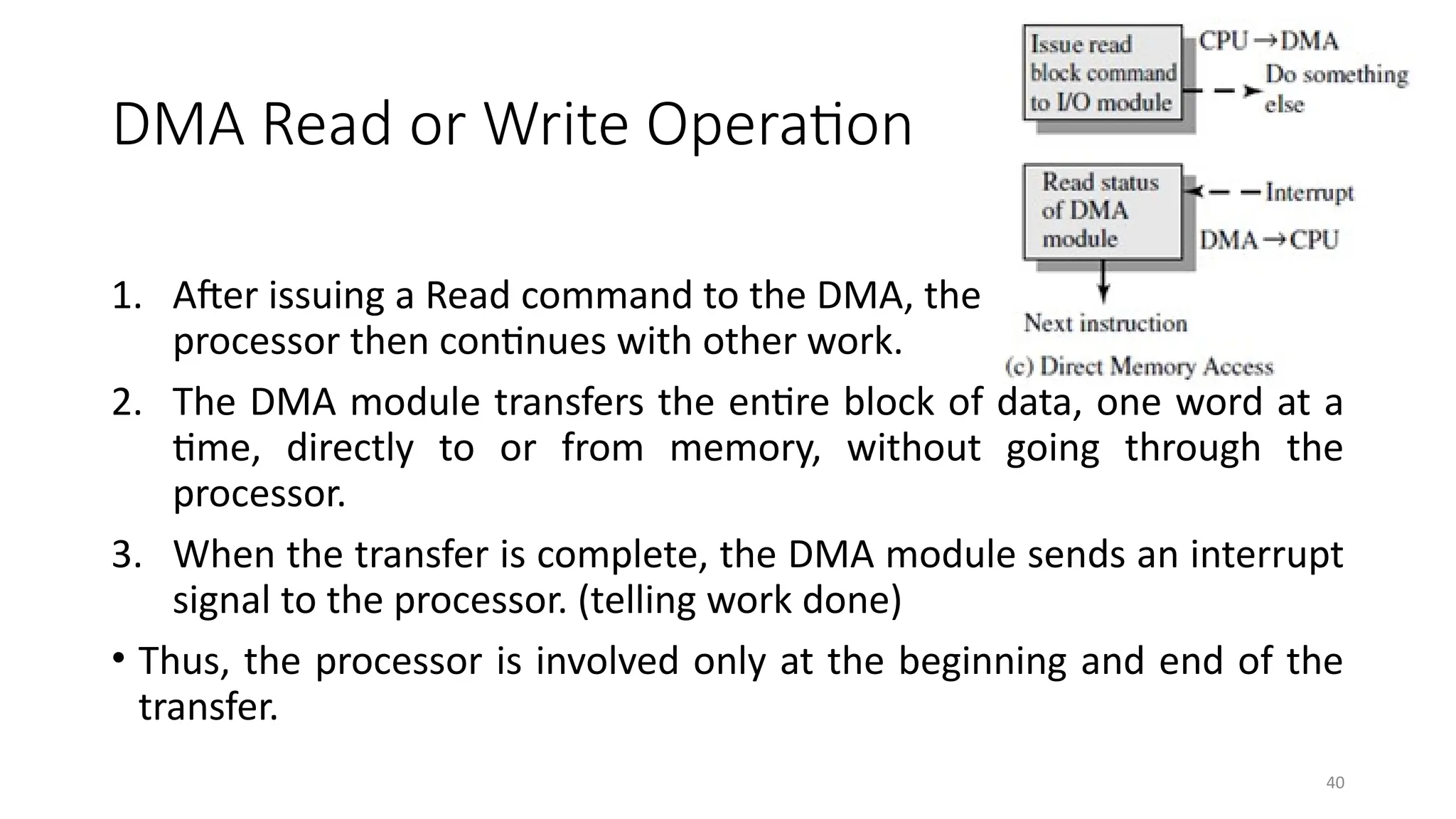 DMA Read or Write Operation

Issue read block command to I/O module

CPU → DMA

Do something else

Read status of DMA module

Interrupt

DMA → CPU

Next instruction

(c) Direct Memory Access

1. After issuing a Read command to the DMA, the processor then continues with other work.
2. The DMA module transfers the entire block of data, one word at a time, directly to or from memory, without going through the processor.
3. When the transfer is complete, the DMA module sends an interrupt signal to the processor. (telling work done)

• Thus, the processor is involved only at the beginning and end of the transfer.

40